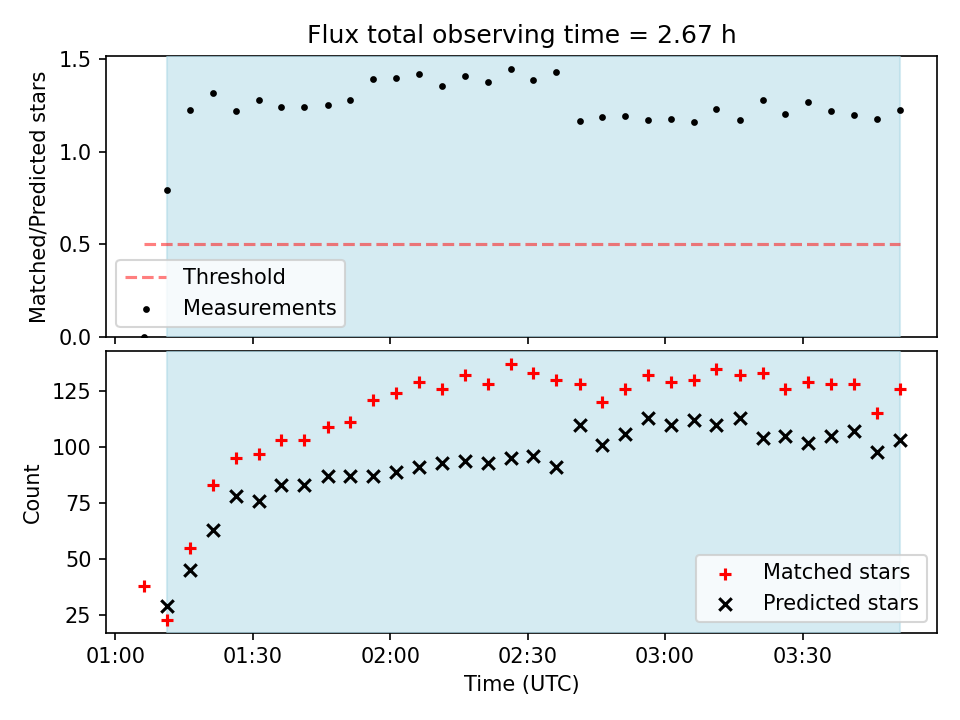 Flux total observing time = 2.67 h

Matched/Predicted stars

1.5
1.0
0.5
0.0

Threshold
Measurements

Count

125
100
75
50
25

Matched stars
Predicted stars

01:00
01:30
02:00
02:30
03:00
03:30

Time (UTC)